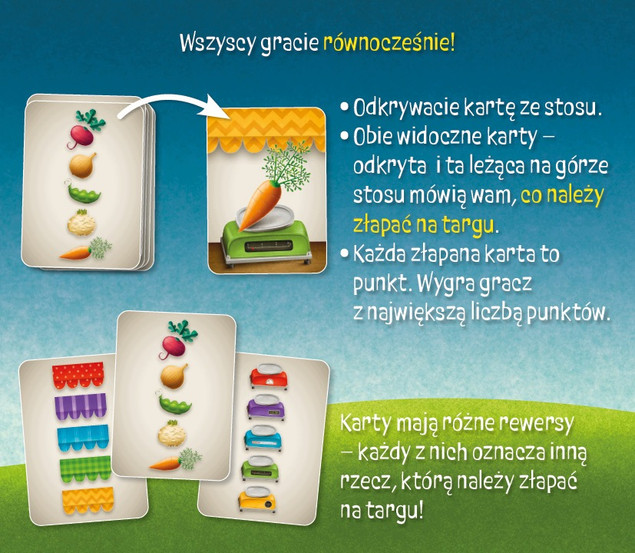 Wszyscy gracie równocześnie!

• Odkrywacie kartę ze stosu.
• Obie widoczne karty – odkryta i ta leżąca na górze stosu mówią wam, co należy złapać na targu.
• Każda złapana karta to punkt. Wygra gracz z największą liczbą punktów.

Karty mają różne rewersy – każdy z nich oznacza inną rzecz, którą należy złapać na targu!